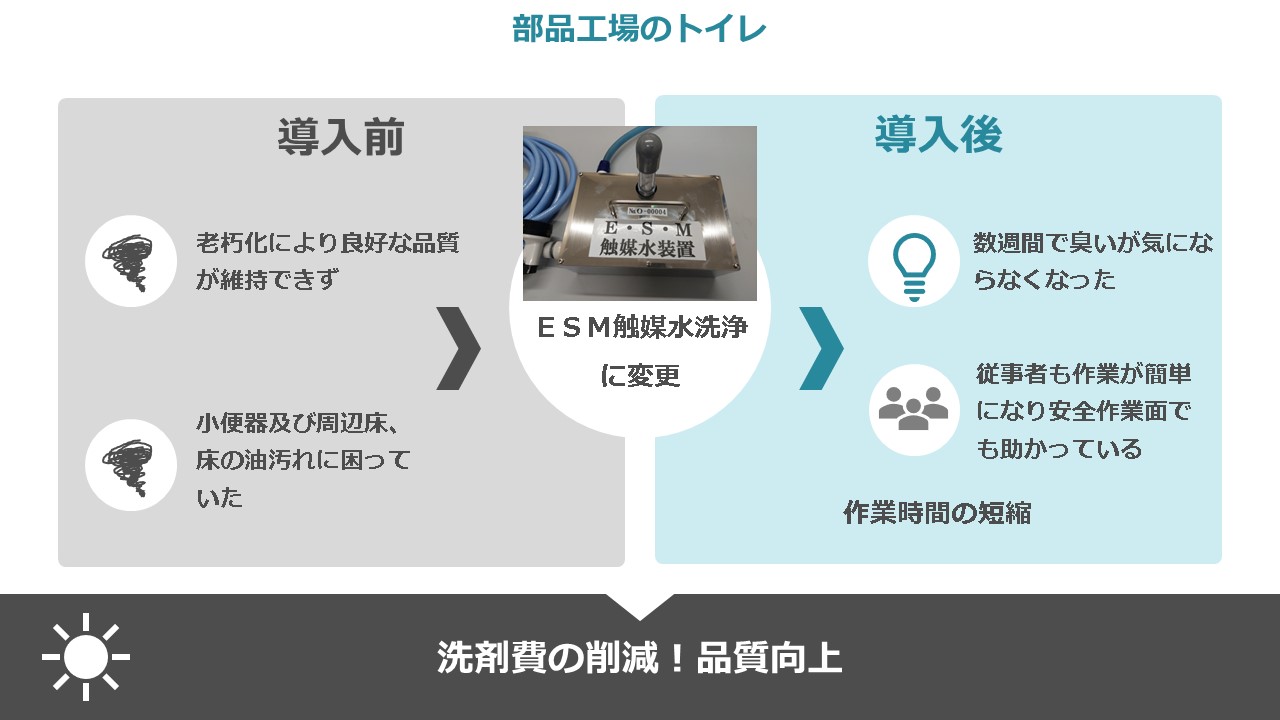 部品工場のトイレ

導入前

老朽化により良好な品質が維持できず

小便器及び周辺床、床の油汚れに困っていた

№O-00004
E・S・M
触媒水装置

ＥＳＭ触媒水洗浄に変更

導入後

数週間で臭いが気にならなくなった

従事者も作業が簡単になり安全作業面でも助かっている

作業時間の短縮

洗剤費の削減！品質向上